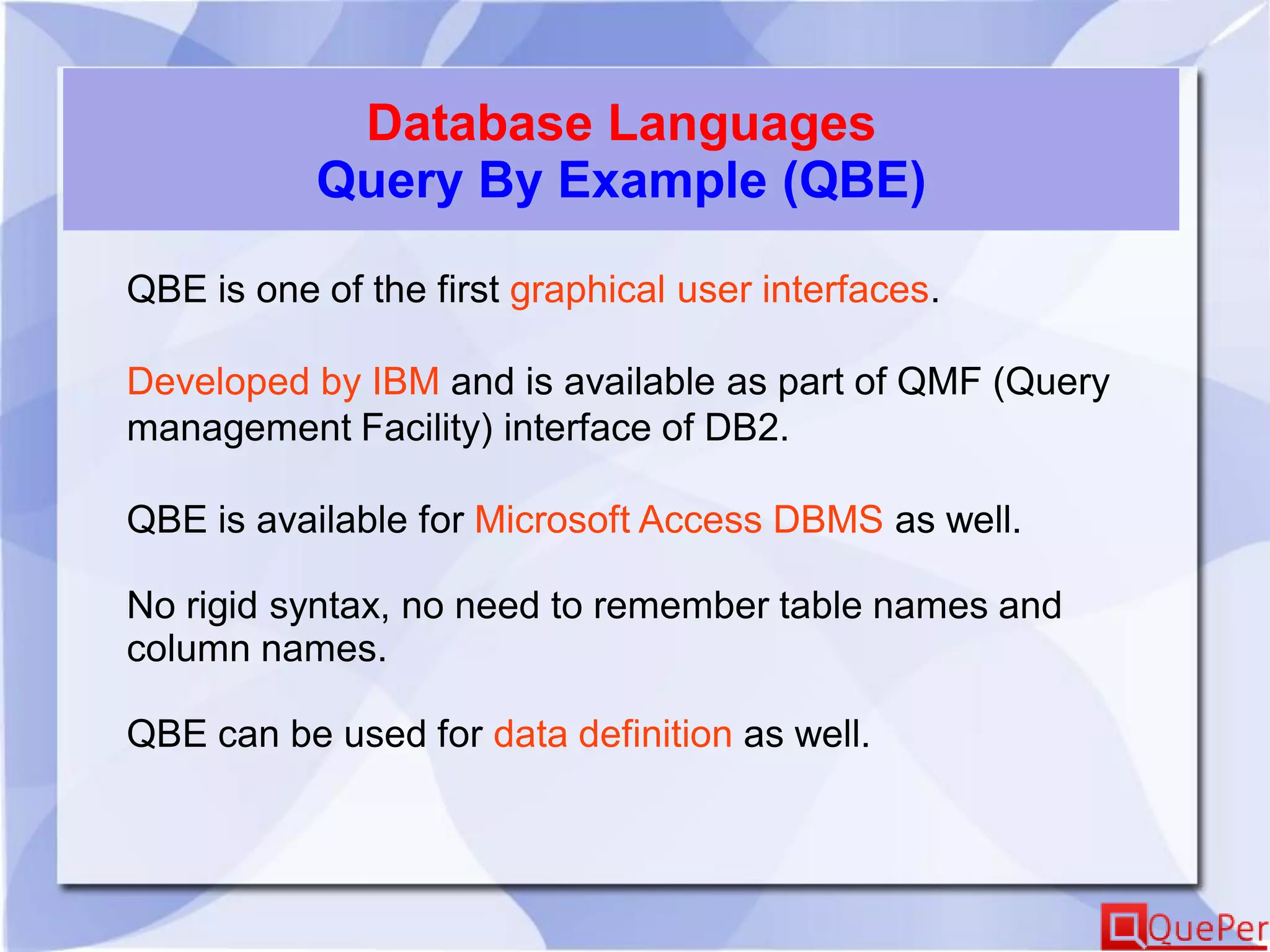 Database Languages
Query By Example (QBE)

QBE is one of the first graphical user interfaces.

Developed by IBM and is available as part of QMF (Query management Facility) interface of DB2.

QBE is available for Microsoft Access DBMS as well.

No rigid syntax, no need to remember table names and column names.

QBE can be used for data definition as well.

QuePer